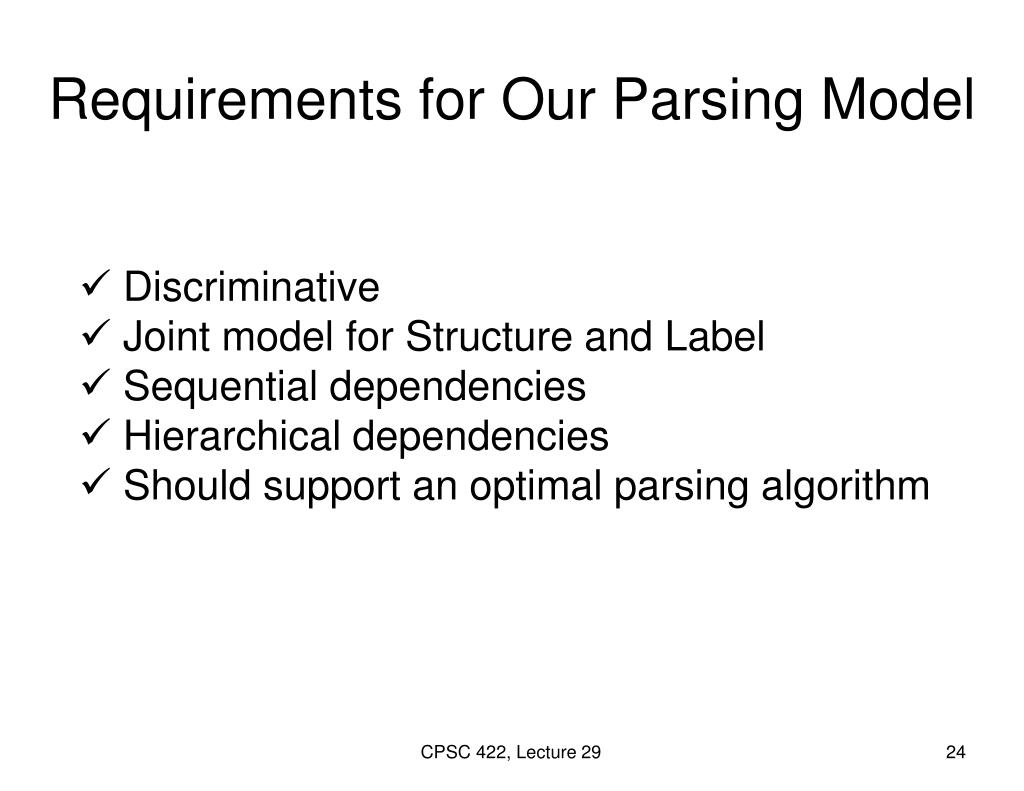 Requirements for Our Parsing Model

✓ Discriminative
✓ Joint model for Structure and Label
✓ Sequential dependencies
✓ Hierarchical dependencies
✓ Should support an optimal parsing algorithm

CPSC 422, Lecture 29

24